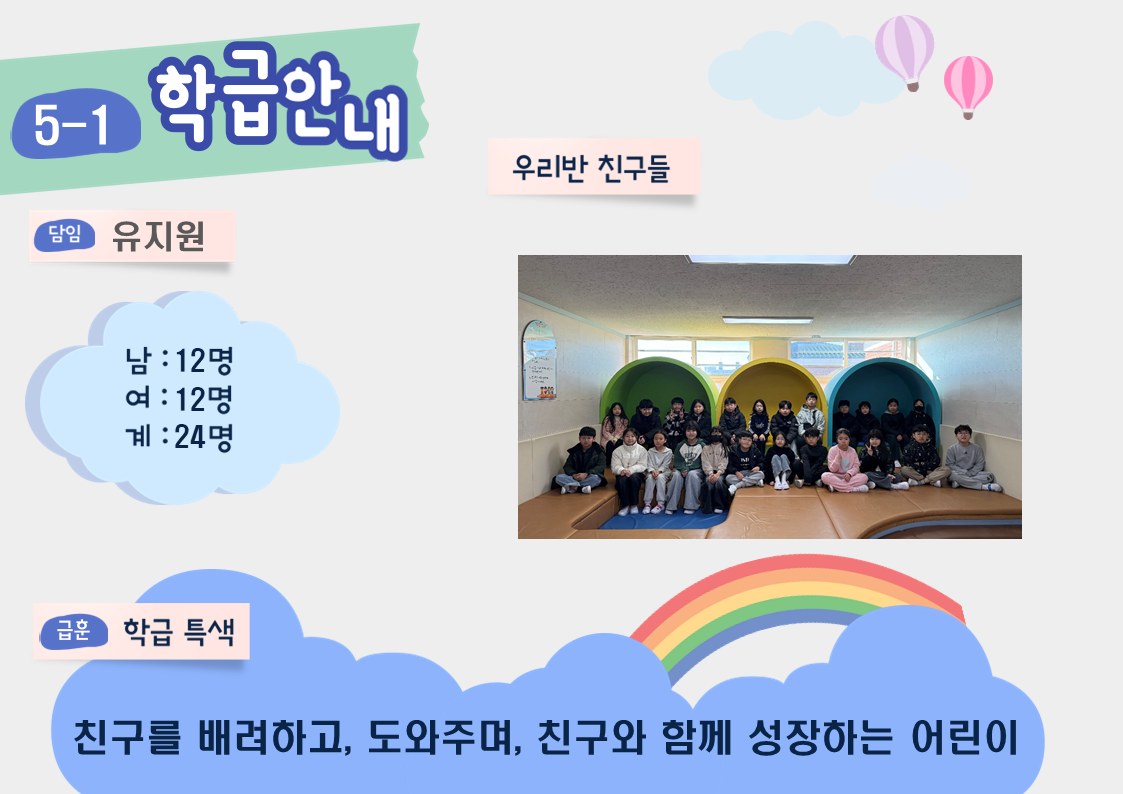 5-1 학급안내

우리반 친구들

담임 유지원

남 : 12명
여 : 12명
계 : 24명

급훈 학급 특색

친구를 배려하고, 도와주며, 친구와 함께 성장하는 어린이